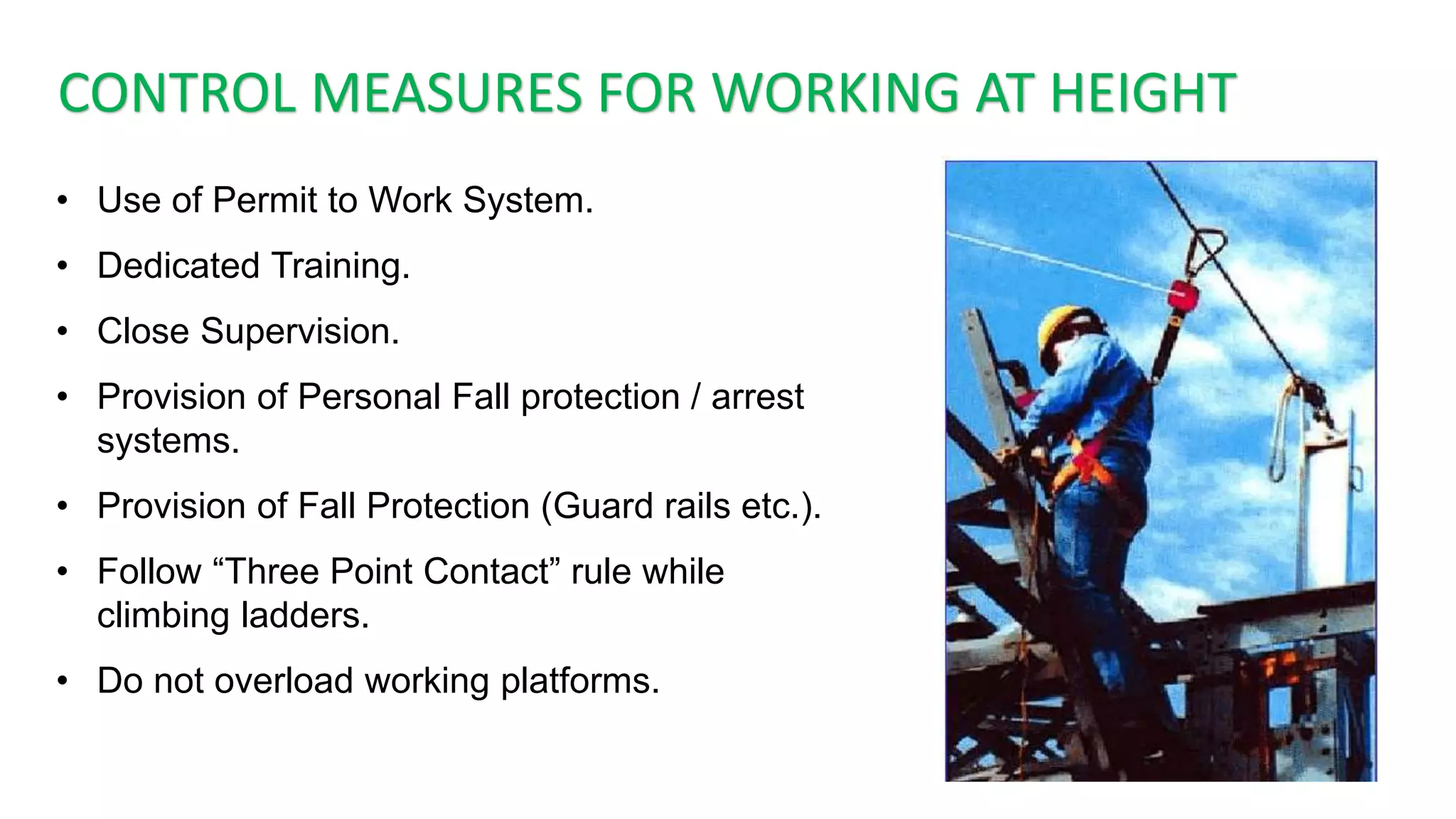 CONTROL MEASURES FOR WORKING AT HEIGHT

• Use of Permit to Work System.
• Dedicated Training.
• Close Supervision.
• Provision of Personal Fall protection / arrest systems.
• Provision of Fall Protection (Guard rails etc.).
• Follow “Three Point Contact” rule while climbing ladders.
• Do not overload working platforms.